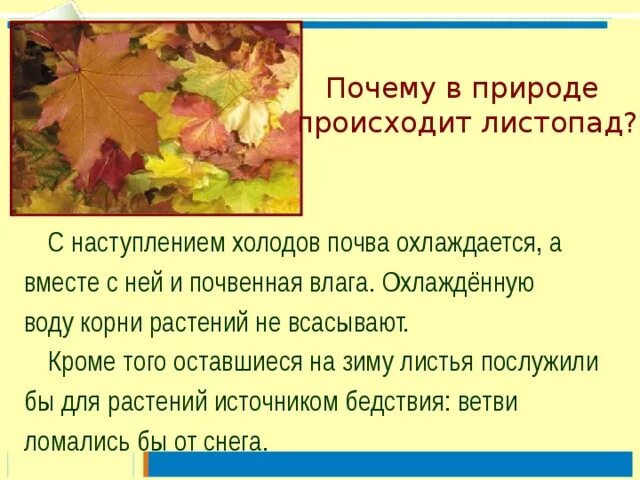 Почему в природе происходит листопад?

С наступлением холодов почва охлаждается, а вместе с ней и почвенная влага. Охлаждённую воду корни растений не всасывают.

Кроме того оставшиеся на зиму листья послужили бы для растений источником бедствия: ветви ломались бы от снега.